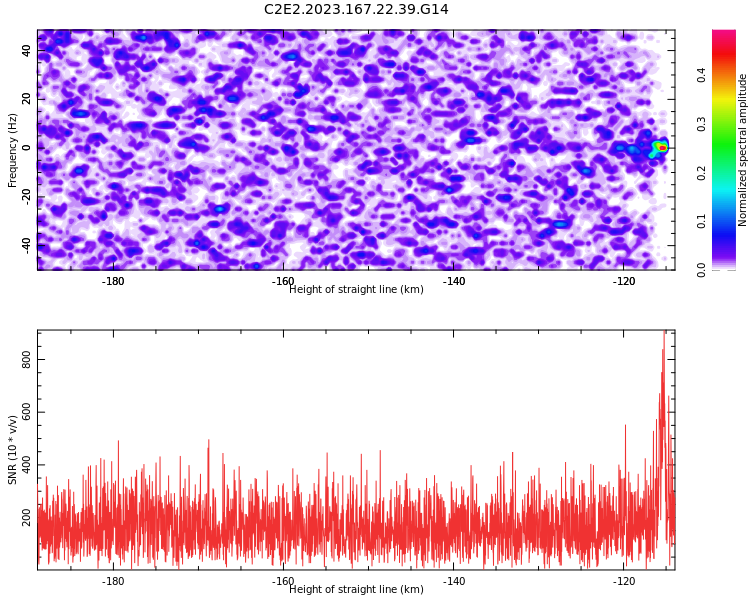 C2E2.2023.167.22.39.G14

Frequency (Hz)
40
20
0
-20
-40
-180
-160
-140
-120
Height of straight line (km)

Normalized spectral amplitude
0.0
0.1
0.2
0.3
0.4

SNR (10 * v/v)
800
600
400
200
-180
-160
-140
-120
Height of straight line (km)